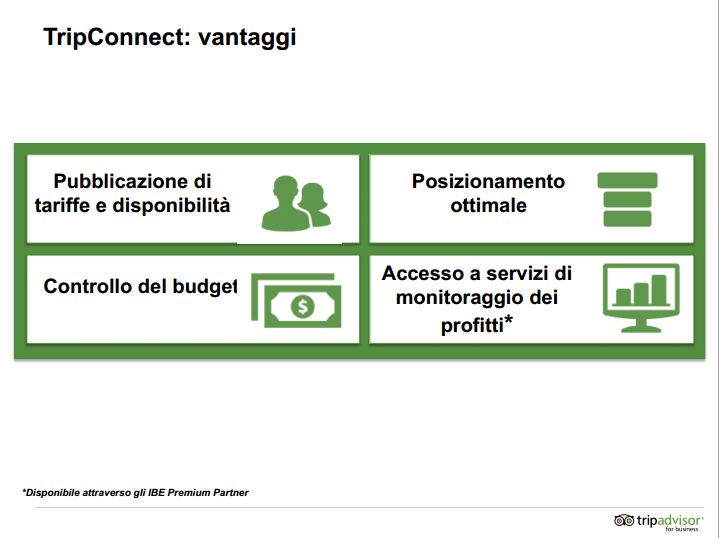 TripConnect: vantaggi

Pubblicazione di tariffe e disponibilità

Posizionamento ottimale

Controllo del budget

Accesso a servizi di monitoraggio dei profitti*

$

*Disponibile attraverso gli IBE Premium Partner

tripadvisor®
for business